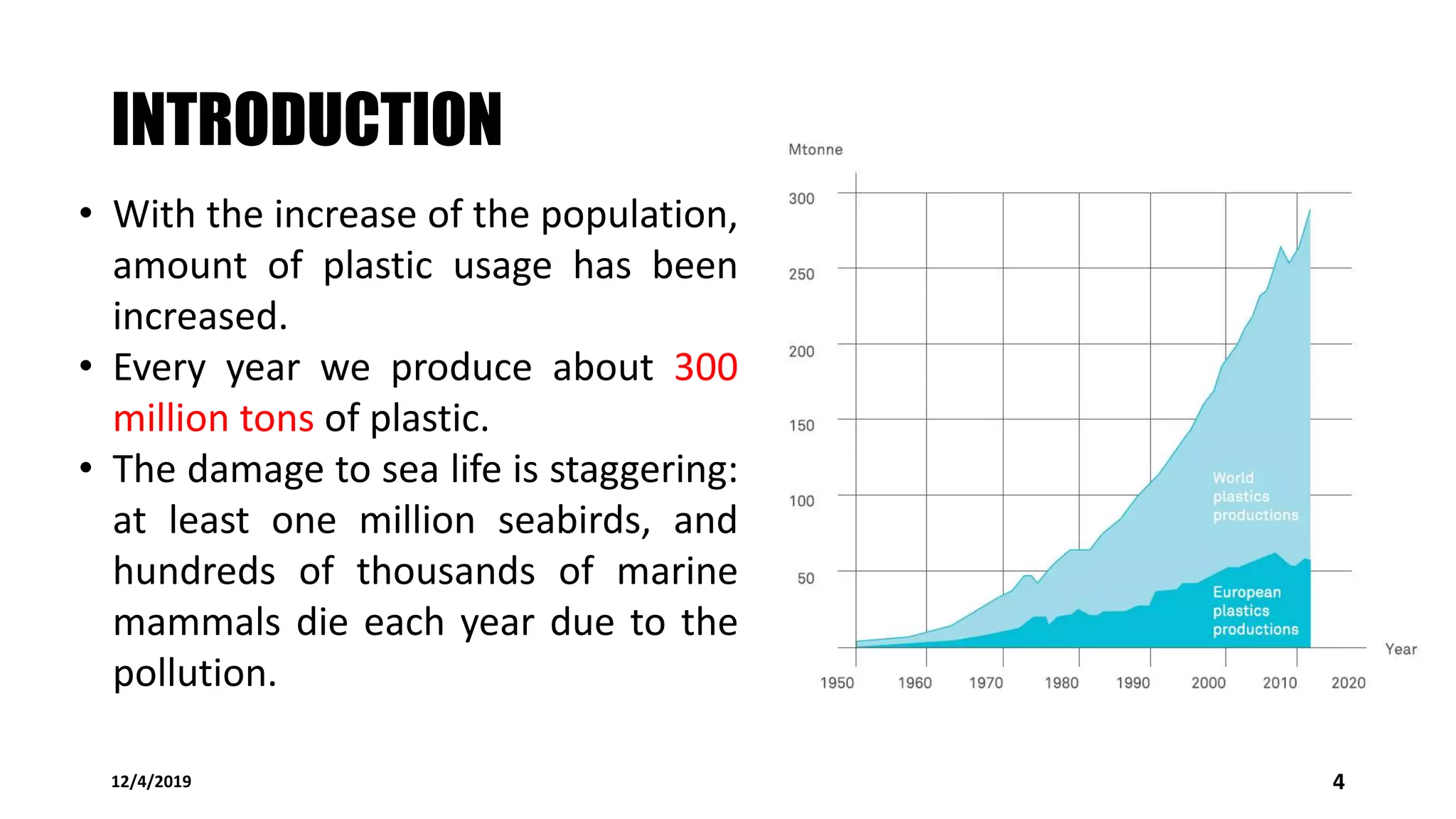 INTRODUCTION

• With the increase of the population, amount of plastic usage has been increased.
• Every year we produce about 300 million tons of plastic.
• The damage to sea life is staggering: at least one million seabirds, and hundreds of thousands of marine mammals die each year due to the pollution.

Mtonne
300
250
200
150
100
50
World plastics productions
European plastics productions
Year
1950 1960 1970 1980 1990 2000 2010 2020

12/4/2019

4